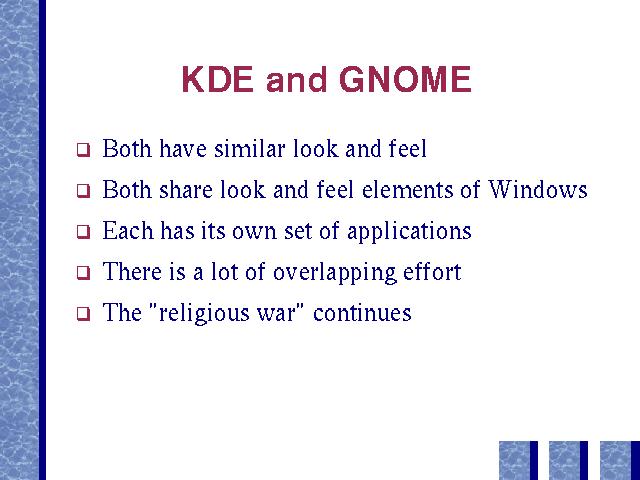 KDE and GNOME

❑ Both have similar look and feel

❑ Both share look and feel elements of Windows

❑ Each has its own set of applications

❑ There is a lot of overlapping effort

❑ The "religious war" continues